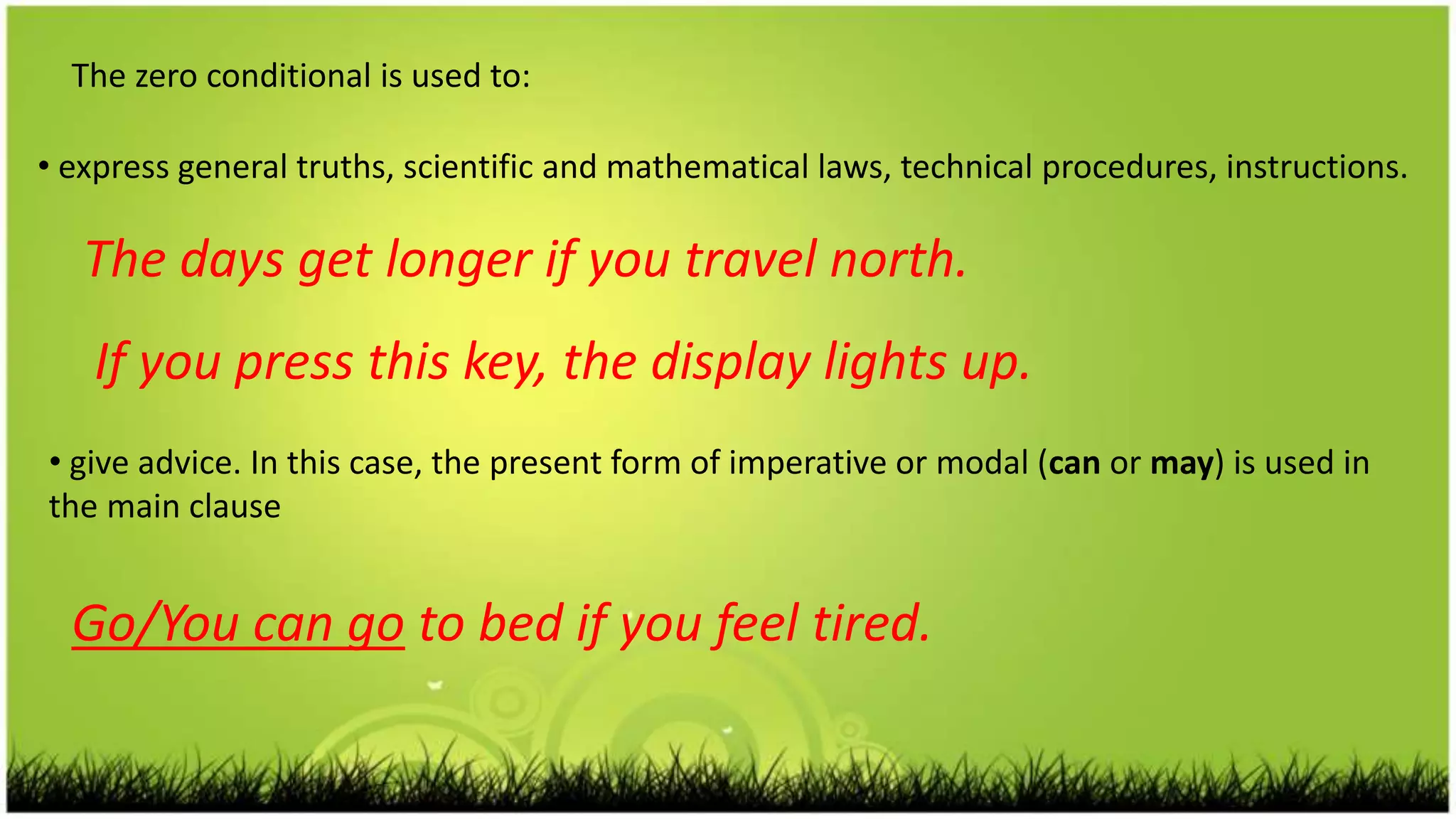 The zero conditional is used to:

• express general truths, scientific and mathematical laws, technical procedures, instructions.

The days get longer if you travel north.

If you press this key, the display lights up.

• give advice. In this case, the present form of imperative or modal (can or may) is used in the main clause

Go/You can go to bed if you feel tired.